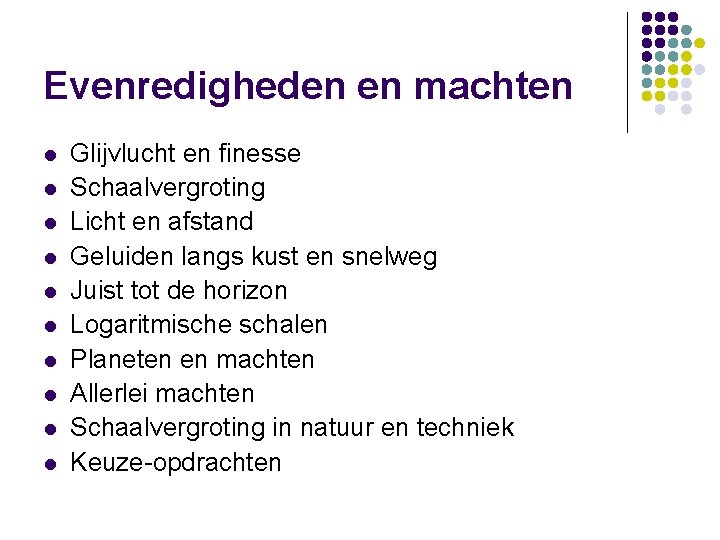 Evenredigheden en machten

- Glijvlucht en finesse
- Schaalvergroting
- Licht en afstand
- Geluiden langs kust en snelweg
- Juist tot de horizon
- Logaritmische schalen
- Planeten en machten
- Allerlei machten
- Schaalvergroting in natuur en techniek
- Keuze-opdrachten